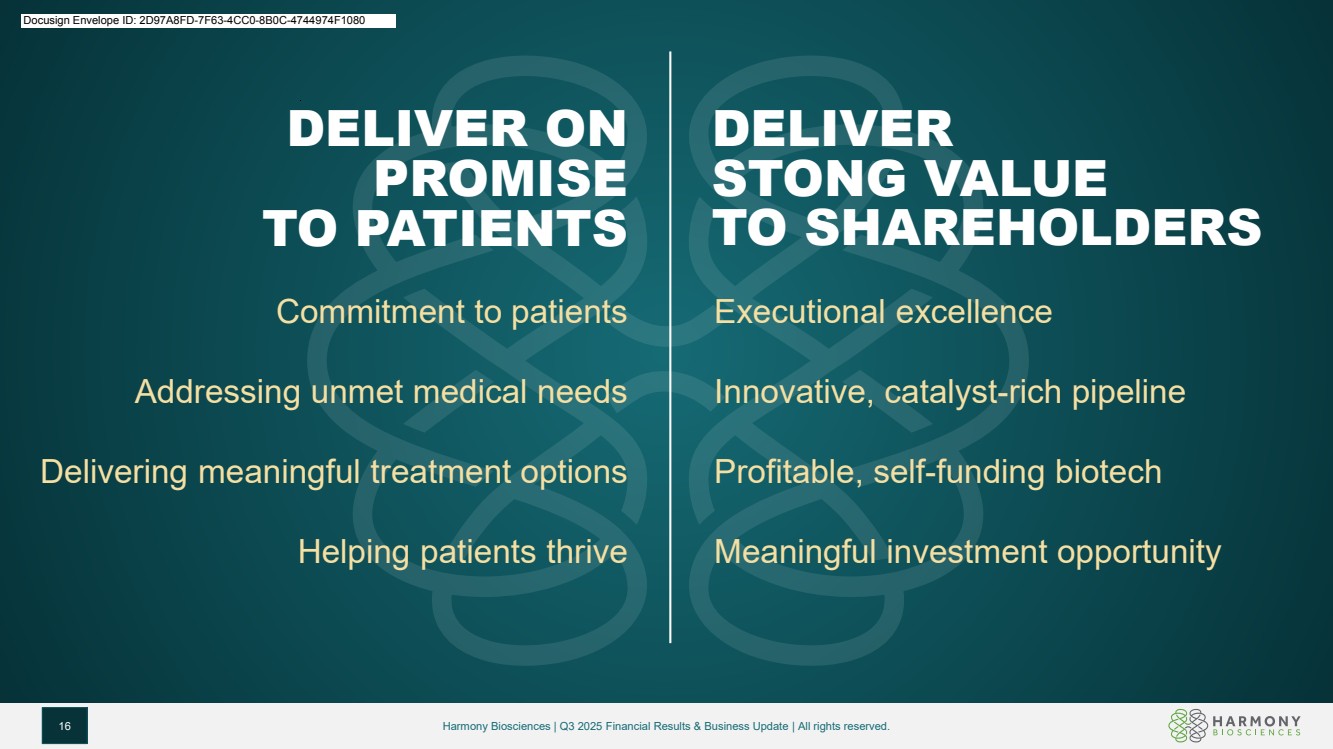 Docusign Envelope ID: 2D97A8FD-7F63-4CC0-8B0C-4744974F1080

DELIVER ON PROMISE TO PATIENTS

Commitment to patients

Addressing unmet medical needs

Delivering meaningful treatment options

Helping patients thrive

DELIVER STONG VALUE TO SHAREHOLDERS

Executional excellence

Innovative, catalyst-rich pipeline

Profitable, self-funding biotech

Meaningful investment opportunity

16

Harmony Biosciences | Q3 2025 Financial Results & Business Update | All rights reserved.

HARMONY BIOSCIENCES